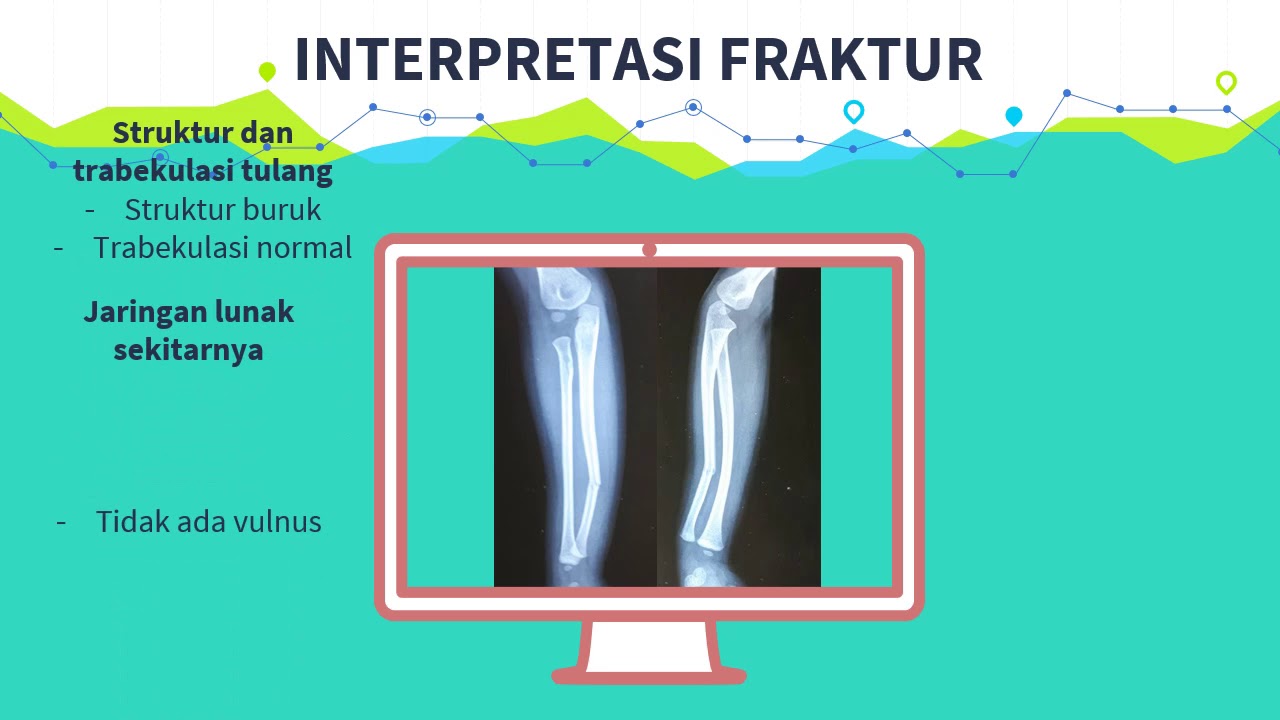 INTERPRETASI FRAKTUR

Struktur dan trabekulasi tulang
- Struktur buruk
- Trabekulasi normal

Jaringan lunak sekitarnya

- Tidak ada vulnus